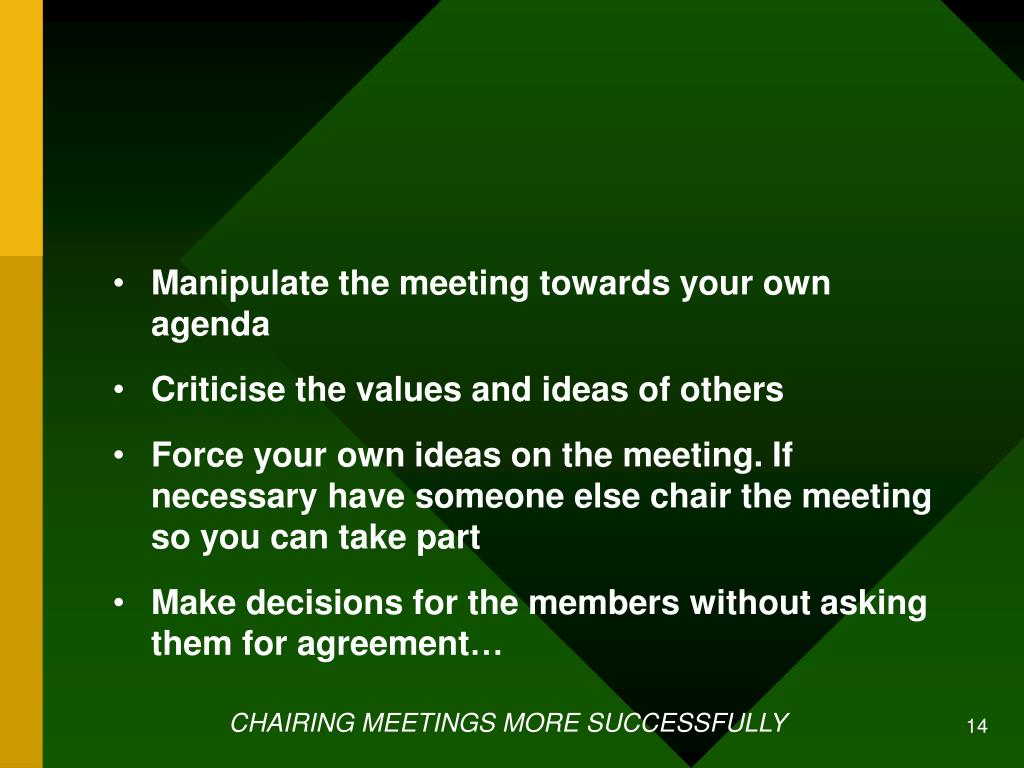 • Manipulate the meeting towards your own agenda

• Criticise the values and ideas of others

• Force your own ideas on the meeting. If necessary have someone else chair the meeting so you can take part

• Make decisions for the members without asking them for agreement…

CHAIRING MEETINGS MORE SUCCESSFULLY

14